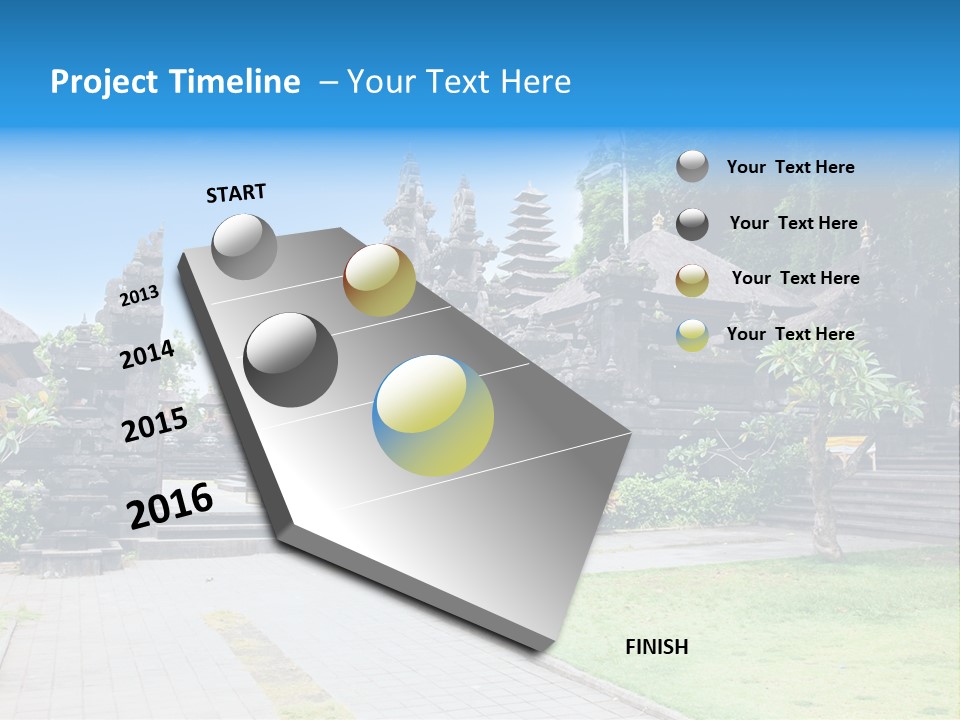 Project Timeline – Your Text Here

START

2013

2014

2015

2016

FINISH

Your Text Here

Your Text Here

Your Text Here

Your Text Here